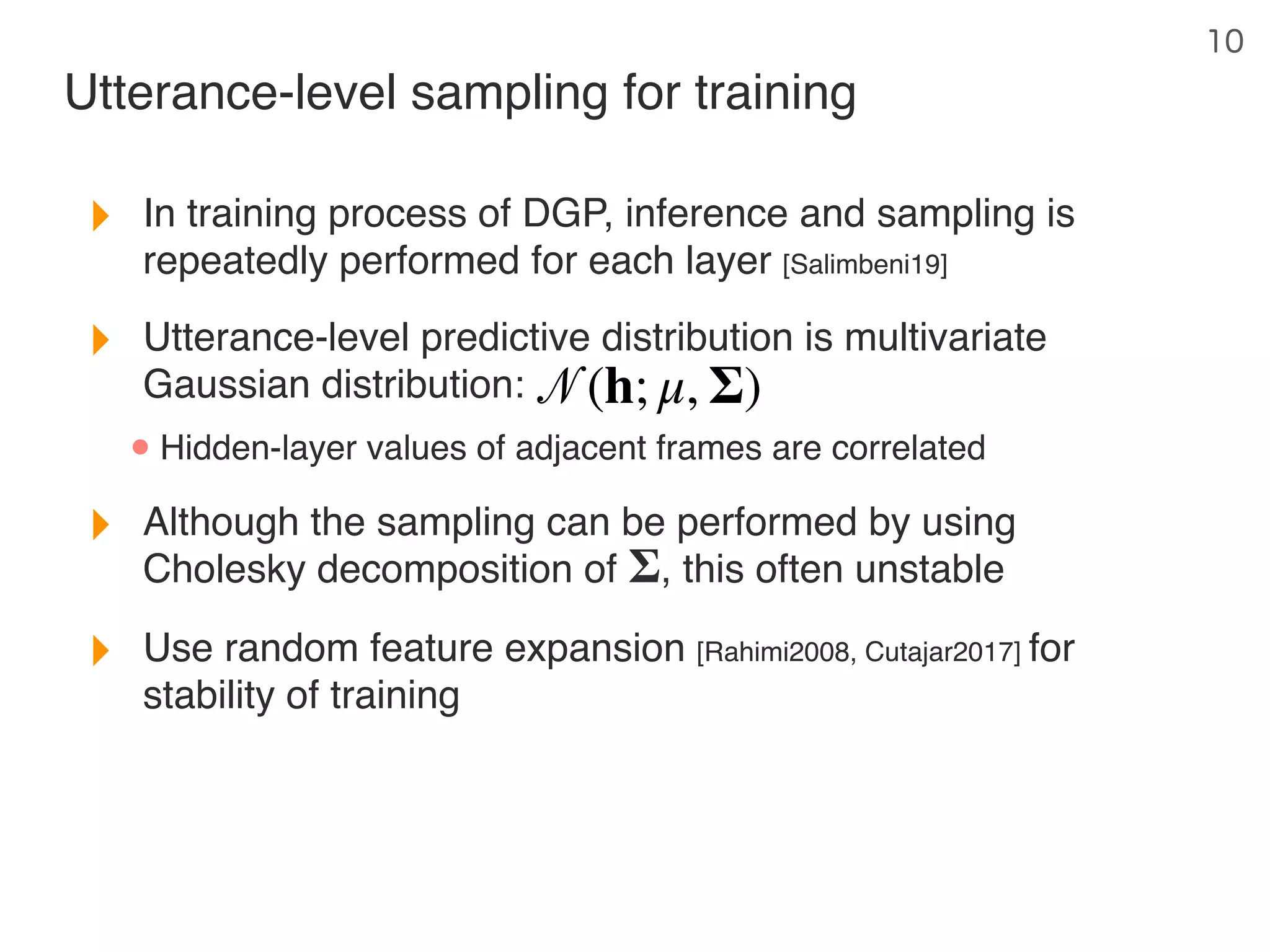 10

Utterance-level sampling for training

In training process of DGP, inference and sampling is repeatedly performed for each layer [Salimbeni19]

Utterance-level predictive distribution is multivariate Gaussian distribution: $\mathcal{N}(\mathbf{h}; \mu, \mathbf{\Sigma})$

Hidden-layer values of adjacent frames are correlated

Although the sampling can be performed by using Cholesky decomposition of $\mathbf{\Sigma}$, this often unstable

Use random feature expansion [Rahimi2008, Cutajar2017] for stability of training